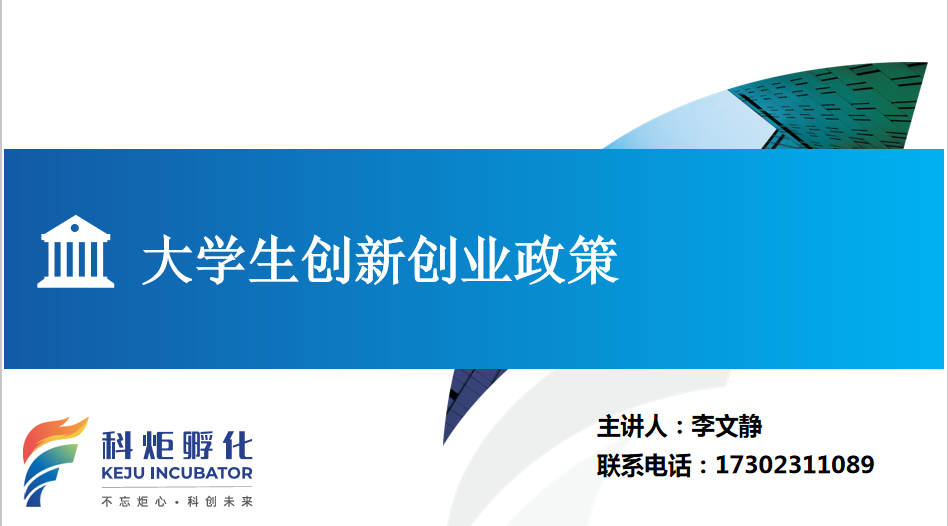 大学生创新创业政策

科炬孵化
KEJU INCUBATOR
不忘炬心·科创未来

主讲人：李文静
联系电话：17302311089